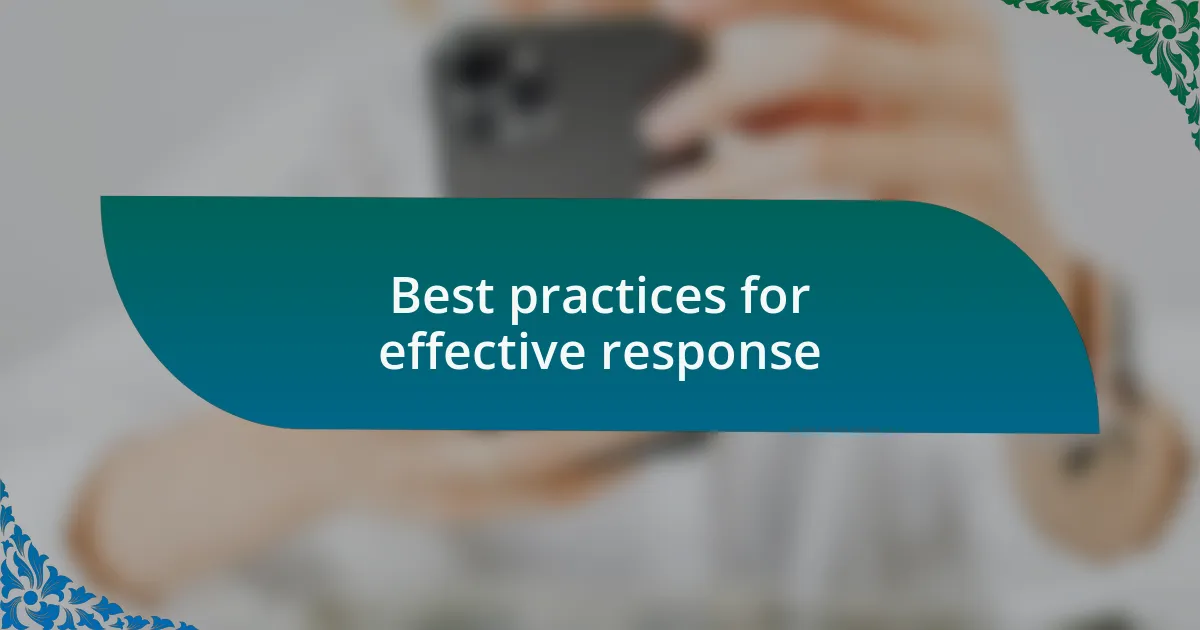 Best practices for effective response